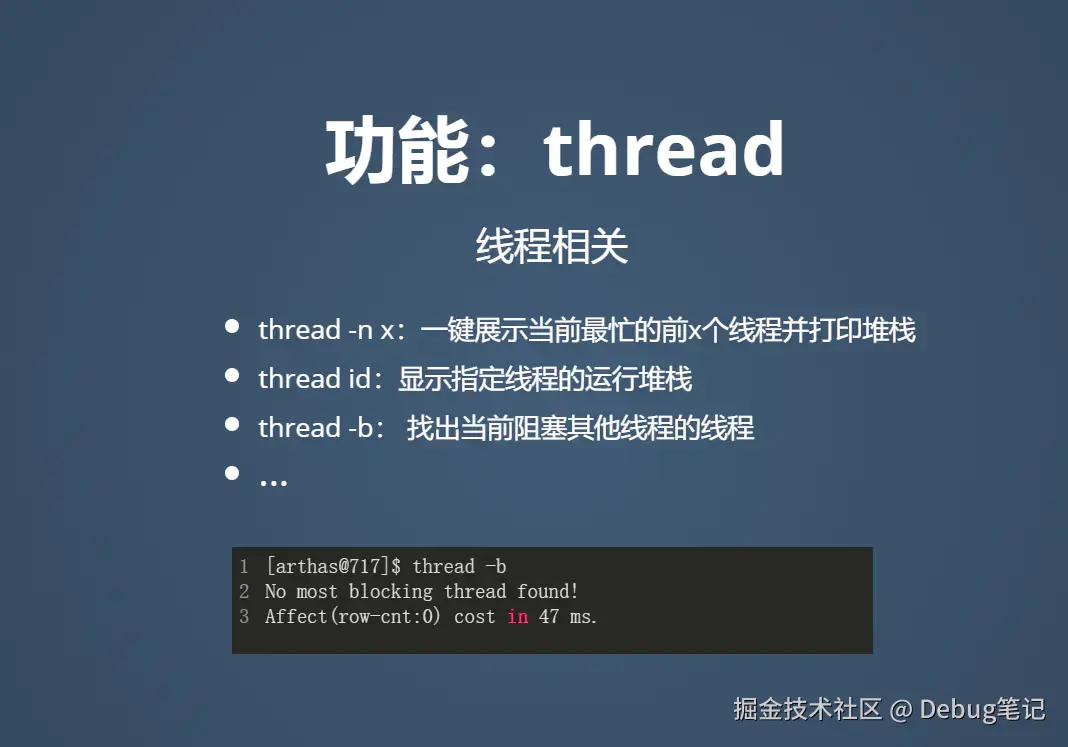 功能：thread

线程相关

- thread -n x：一键展示当前最忙的前x个线程并打印堆栈
- thread id：显示指定线程的运行堆栈
- thread -b： 找出当前阻塞其他线程的线程
- …

1 [arthas@717]$ thread -b
2 No most blocking thread found!
3 Affect(row-cnt:0) cost in 47 ms.

掘金技术社区 @ Debug笔记